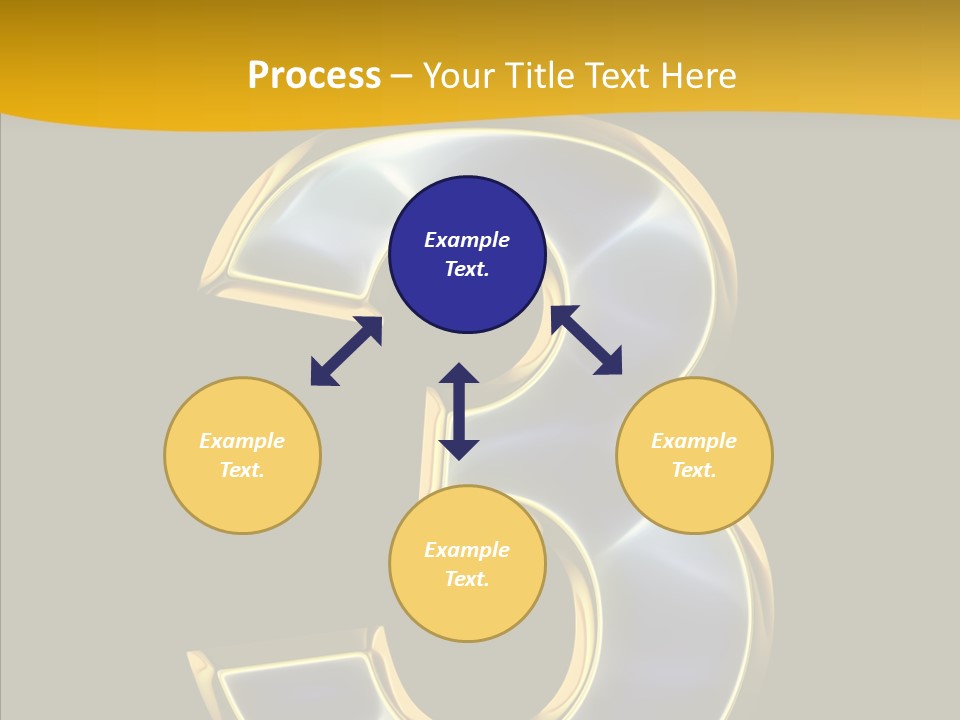 Process – Your Title Text Here

Example Text.

Example Text.

Example Text.

Example Text.